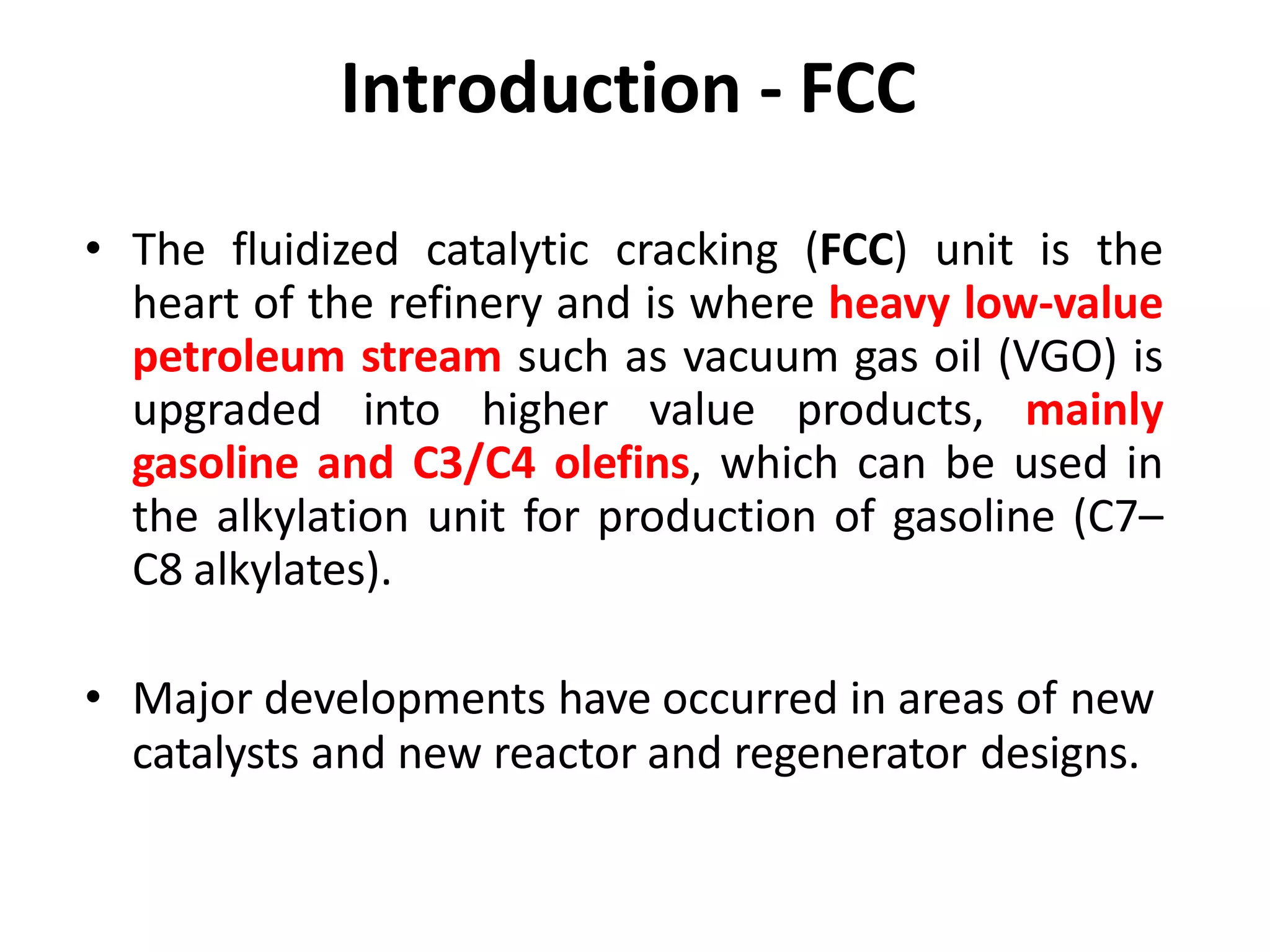 Introduction - FCC

• The fluidized catalytic cracking (FCC) unit is the heart of the refinery and is where heavy low-value petroleum stream such as vacuum gas oil (VGO) is upgraded into higher value products, mainly gasoline and C3/C4 olefins, which can be used in the alkylation unit for production of gasoline (C7–C8 alkylates).

• Major developments have occurred in areas of new catalysts and new reactor and regenerator designs.